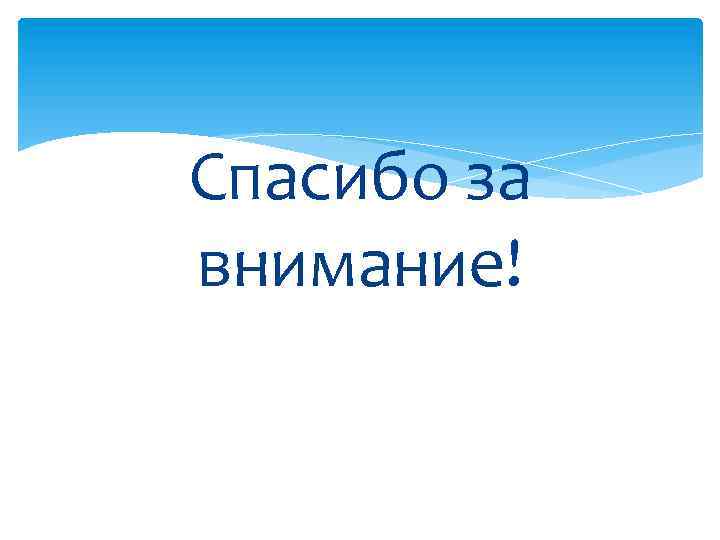 Спасибо за внимание!